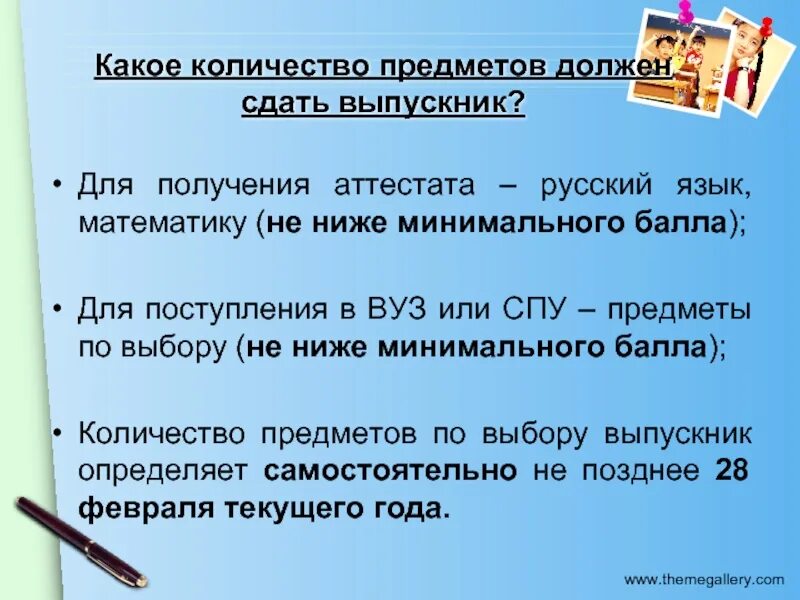 Какое количество предметов должен сдать выпускник?

• Для получения аттестата – русский язык, математику (не ниже минимального балла);

• Для поступления в ВУЗ или СПУ – предметы по выбору (не ниже минимального балла);

• Количество предметов по выбору выпускник определяет самостоятельно не позднее 28 февраля текущего года.

www.themegallery.com